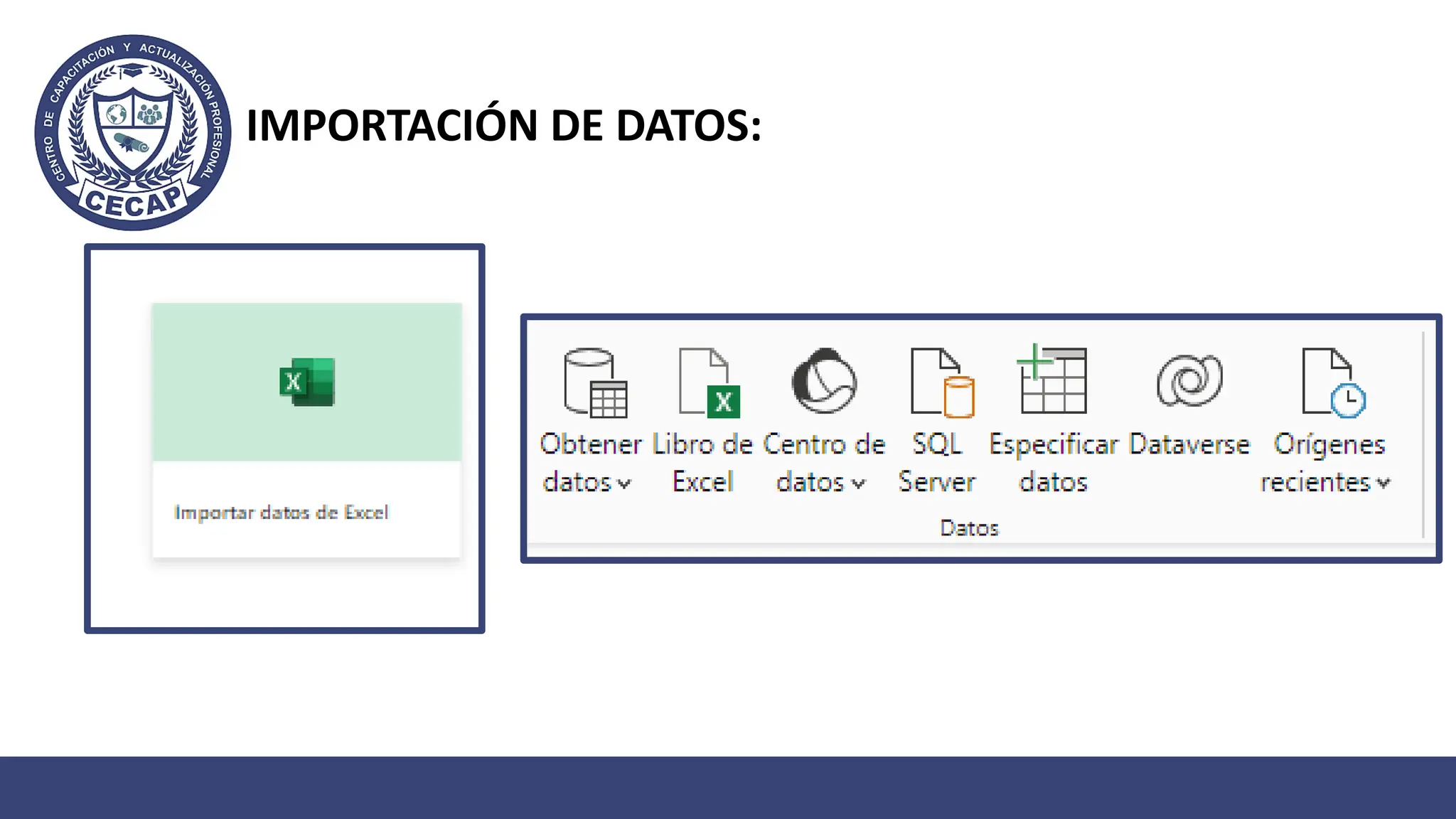 CENTRO DE CAPACITACIÓN Y ACTUALIZACIÓN PROFESIONAL
CECAP

IMPORTACIÓN DE DATOS:

Importar datos de Excel

Obtener datos
Libro de Excel
Centro de datos
SQL Server
Especificar datos
Dataverse
Orígenes recientes
Datos